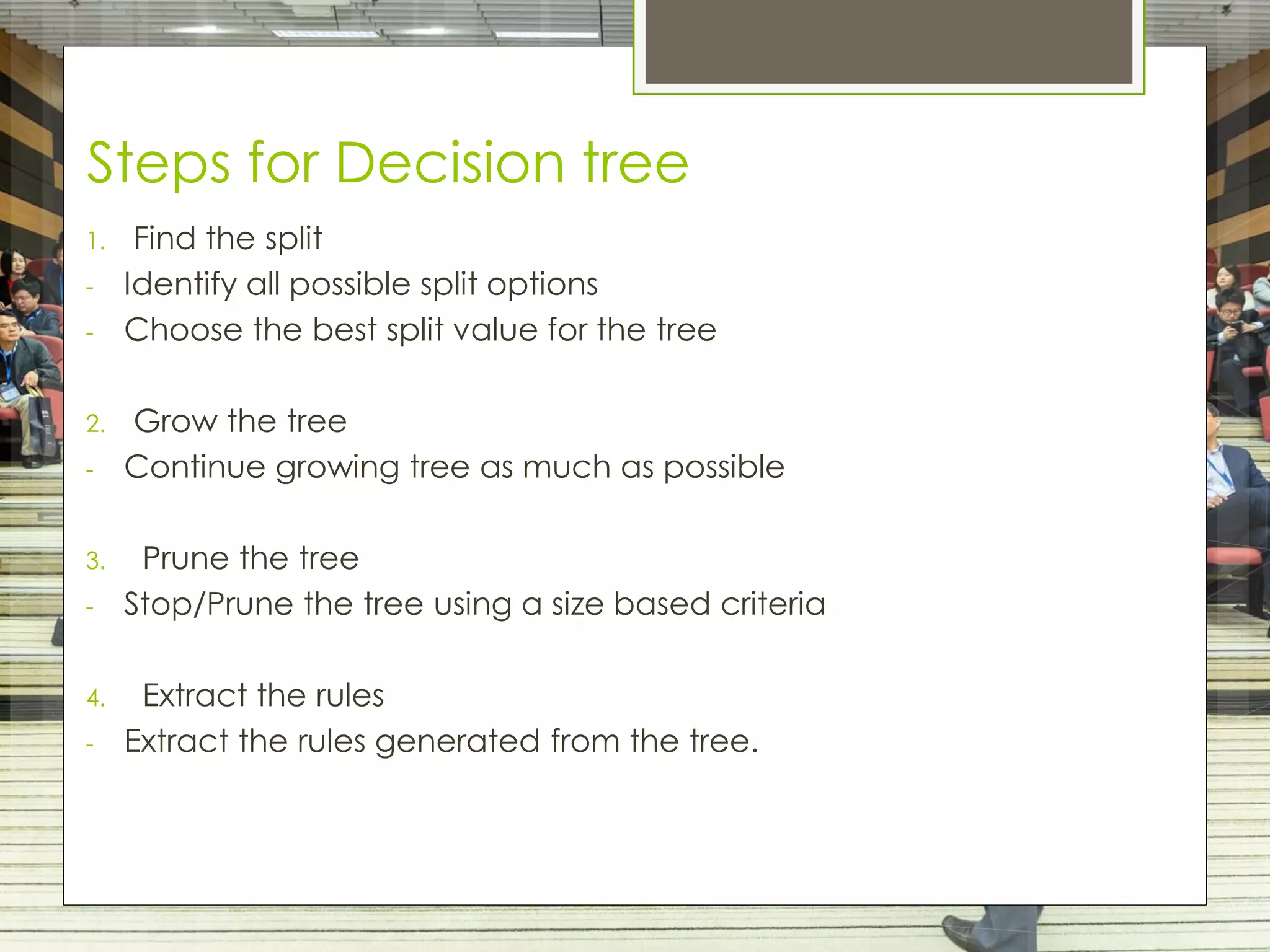 Steps for Decision tree

1. Find the split
- Identify all possible split options
- Choose the best split value for the tree

2. Grow the tree
- Continue growing tree as much as possible

3. Prune the tree
- Stop/Prune the tree using a size based criteria

4. Extract the rules
- Extract the rules generated from the tree.